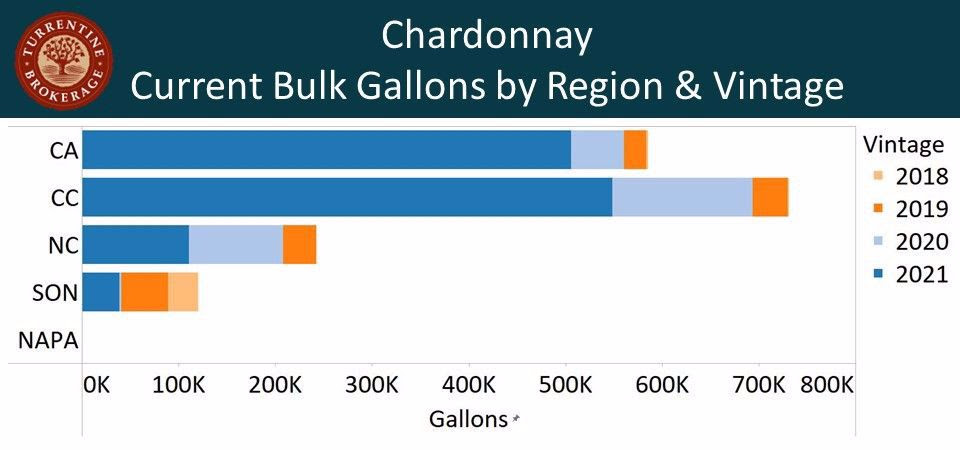 TURRENTINE BROKERAGE

Chardonnay
Current Bulk Gallons by Region & Vintage

CA
CC
NC
SON
NAPA

0K 100K 200K 300K 400K 500K 600K 700K 800K
Gallons

Vintage
2018
2019
2020
2021